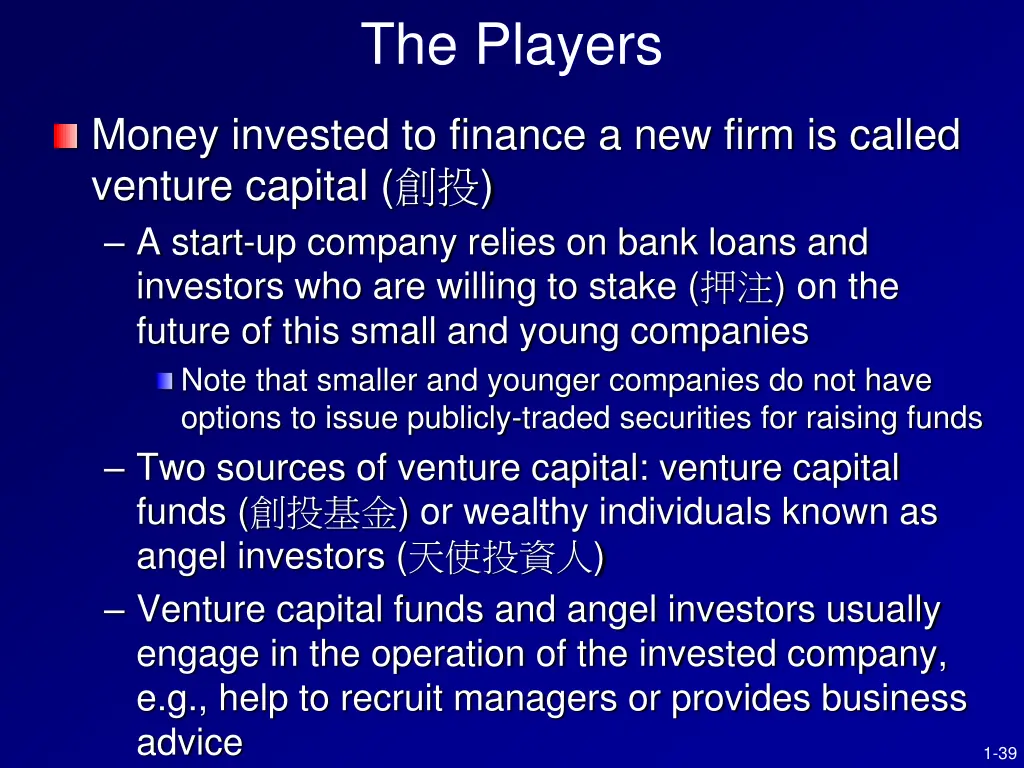 The Players

Money invested to finance a new firm is called venture capital (創投)

– A start-up company relies on bank loans and investors who are willing to stake (押注) on the future of this small and young companies

Note that smaller and younger companies do not have options to issue publicly-traded securities for raising funds

– Two sources of venture capital: venture capital funds (創投基金) or wealthy individuals known as angel investors (天使投資人)

– Venture capital funds and angel investors usually engage in the operation of the invested company, e.g., help to recruit managers or provides business advice

1-39